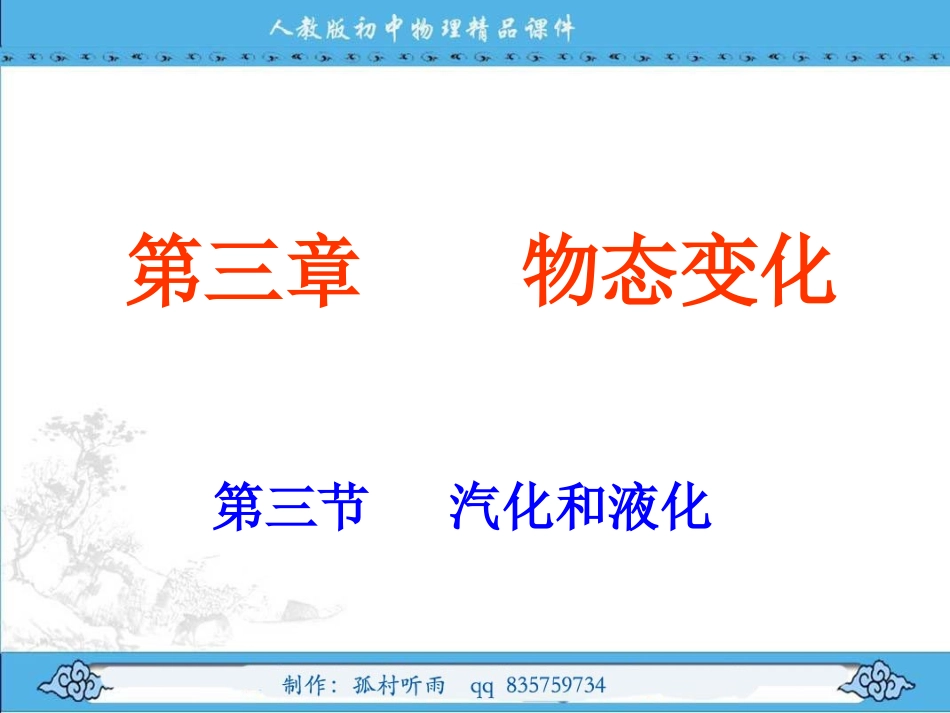 人教版初中物理精品课件

第三章　　物态变化

第三节　　汽化和液化

制作：孤村听雨　qq 835759734